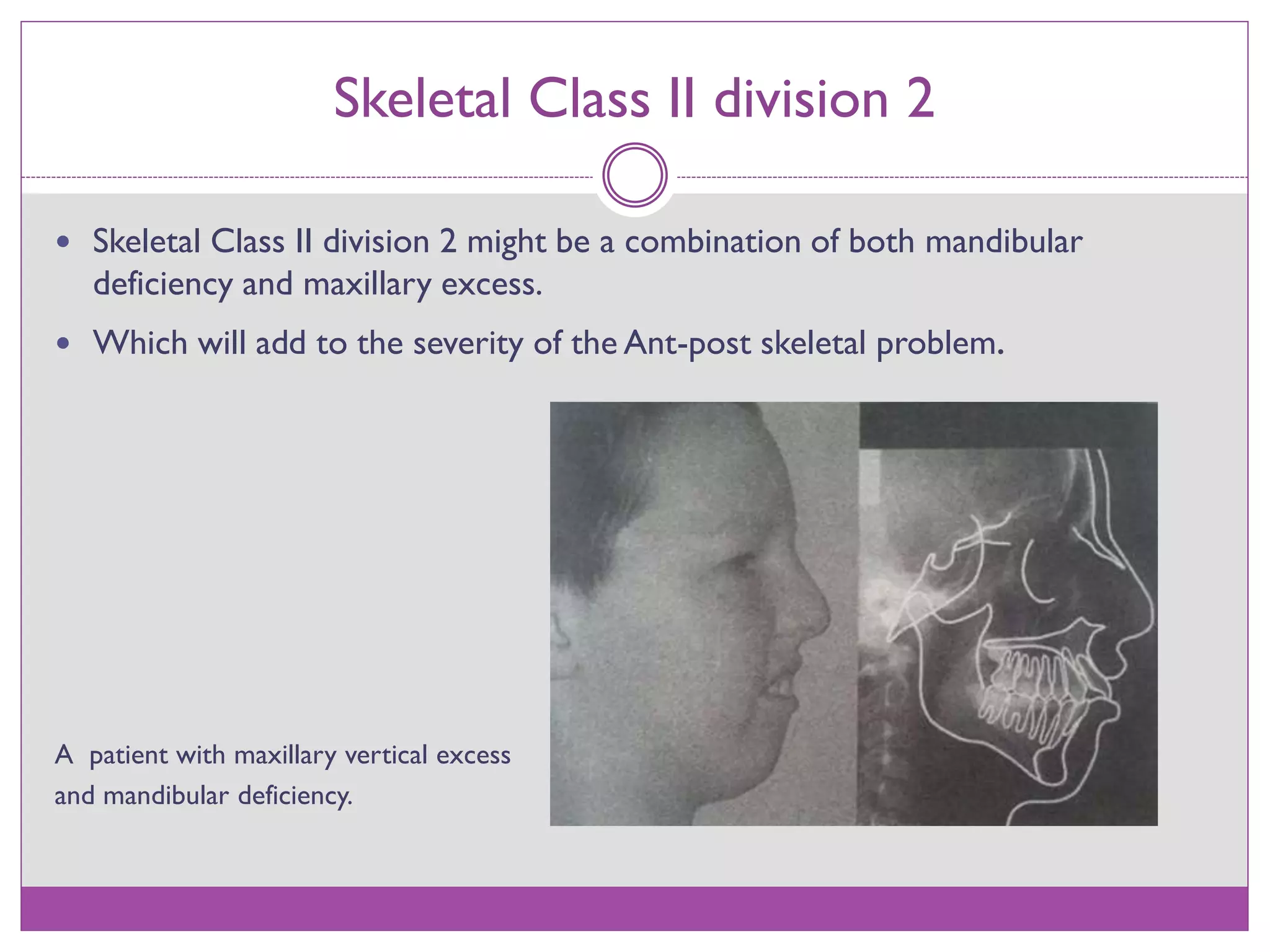 Skeletal Class II division 2

• Skeletal Class II division 2 might be a combination of both mandibular deficiency and maxillary excess.

• Which will add to the severity of the Ant-post skeletal problem.

A patient with maxillary vertical excess and mandibular deficiency.